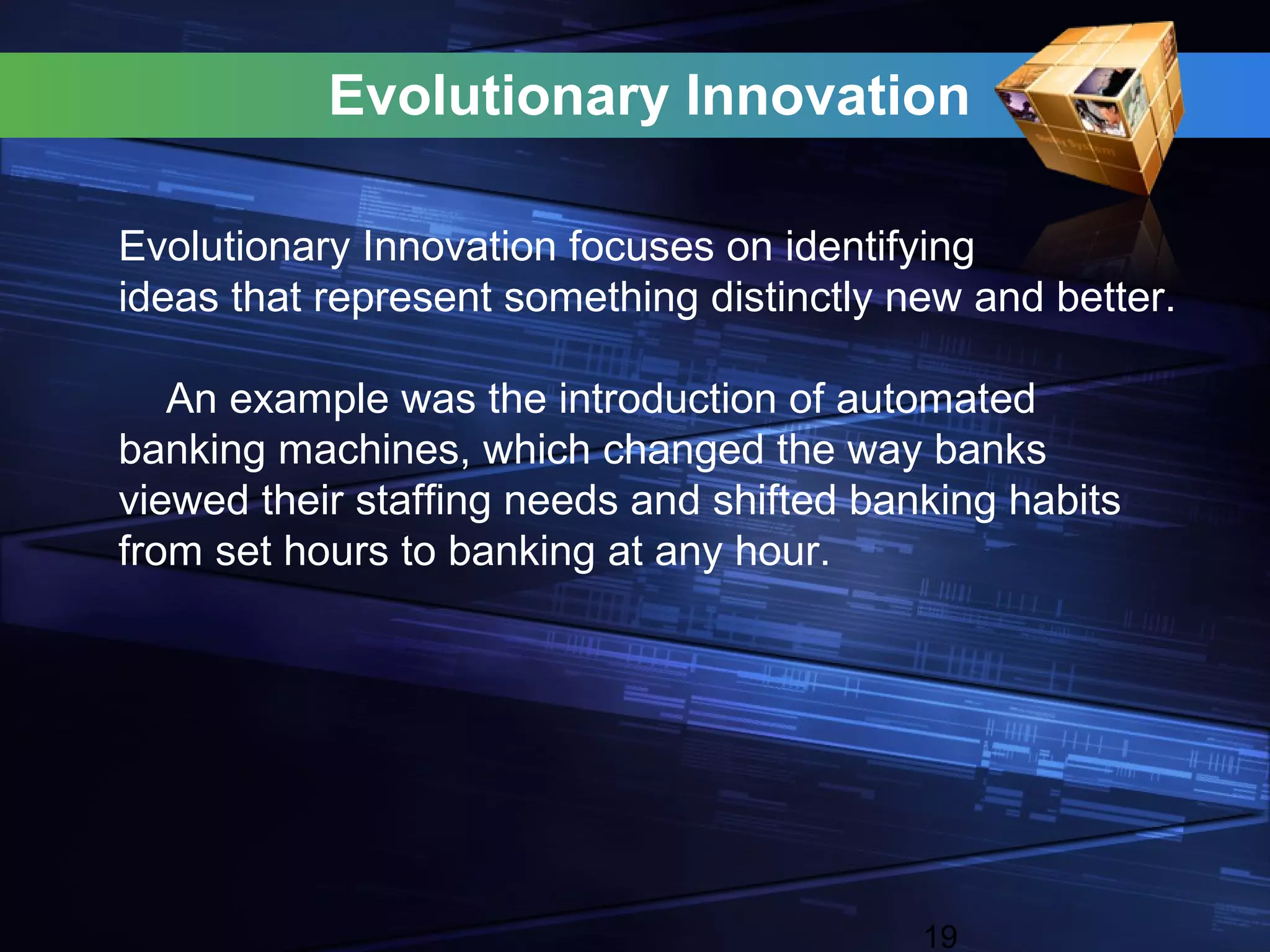 Evolutionary Innovation

Evolutionary Innovation focuses on identifying ideas that represent something distinctly new and better.

An example was the introduction of automated banking machines, which changed the way banks viewed their staffing needs and shifted banking habits from set hours to banking at any hour.

19